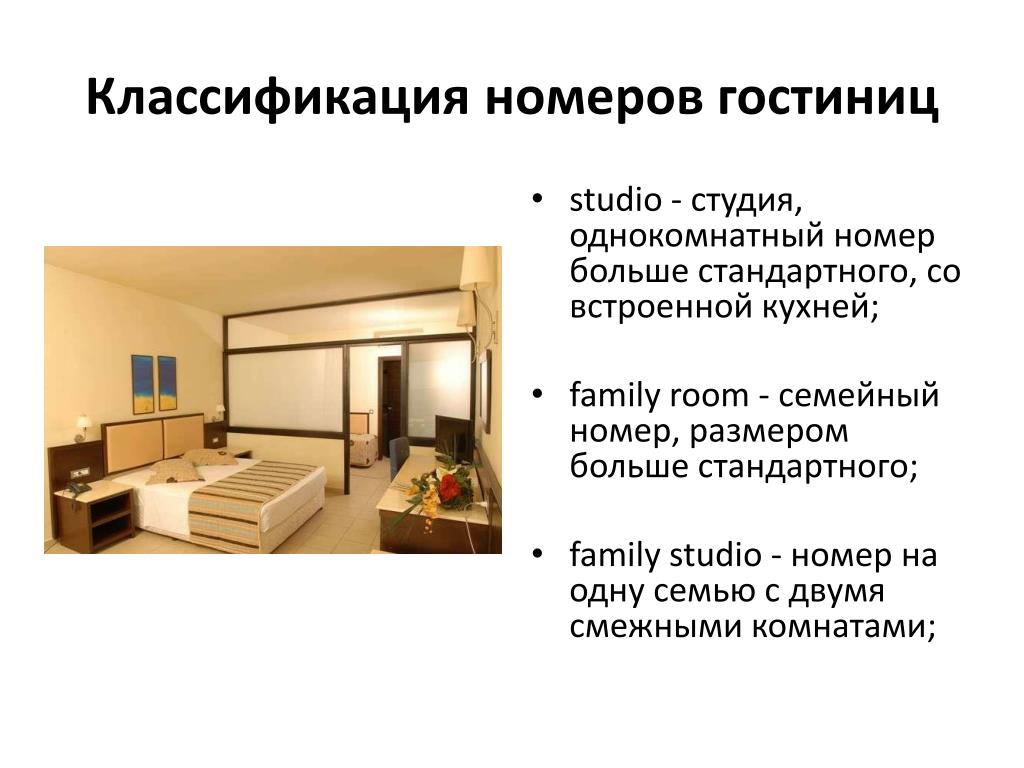 Классификация номеров гостиниц

• studio - студия, однокомнатный номер больше стандартного, со встроенной кухней;

• family room - семейный номер, размером больше стандартного;

• family studio - номер на одну семью с двумя смежными комнатами;